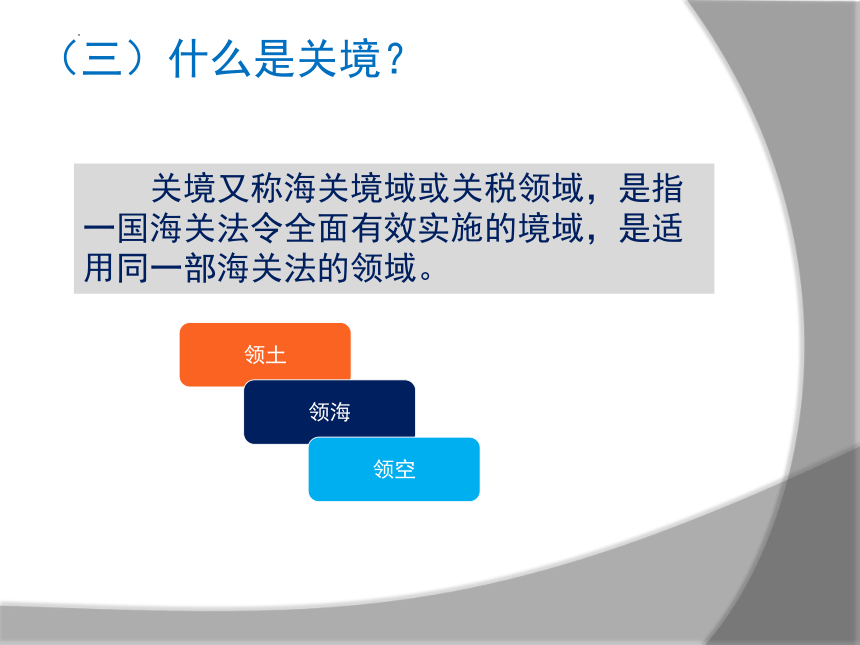 （三）什么是关境？

关境又称海关境域或关税领域，是指一国海关法令全面有效实施的境域，是适用同一部海关法的领域。

领土

领海

领空